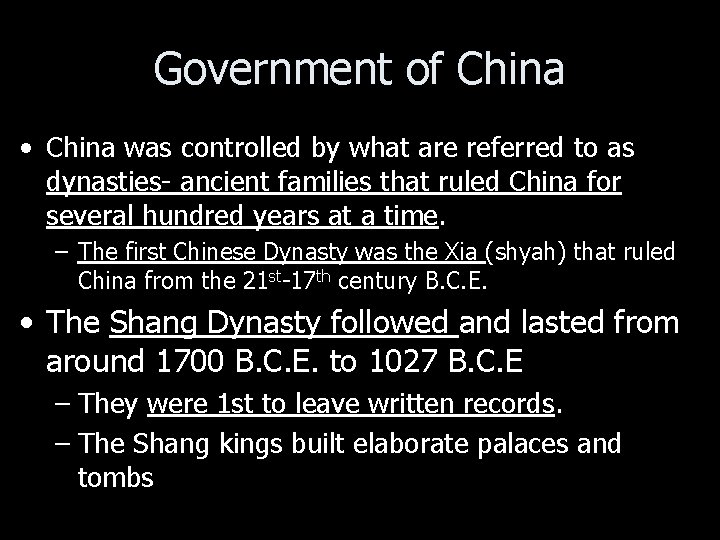 Government of China

• China was controlled by what are referred to as dynasties- ancient families that ruled China for several hundred years at a time.

– The first Chinese Dynasty was the Xia (shyah) that ruled China from the 21st-17th century B.C.E.

• The Shang Dynasty followed and lasted from around 1700 B.C.E. to 1027 B.C.E

– They were 1st to leave written records.

– The Shang kings built elaborate palaces and tombs